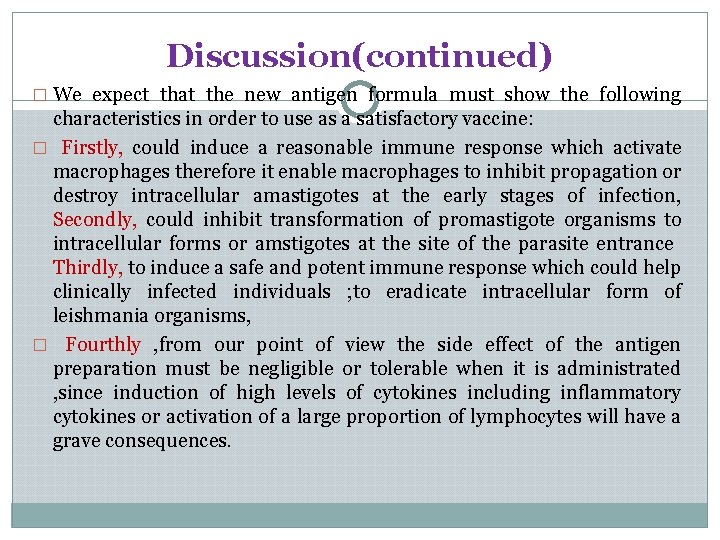 Discussion(continued)

□ We expect that the new antigen formula must show the following characteristics in order to use as a satisfactory vaccine:

□ Firstly, could induce a reasonable immune response which activate macrophages therefore it enable macrophages to inhibit propagation or destroy intracellular amastigotes at the early stages of infection, Secondly, could inhibit transformation of promastigote organisms to intracellular forms or amstigotes at the site of the parasite entrance Thirdly, to induce a safe and potent immune response which could help clinically infected individuals ;to eradicate intracellular form of leishmania organisms,

□ Fourthly ,from our point of view the side effect of the antigen preparation must be negligible or tolerable when it is administrated ,since induction of high levels of cytokines including inflammatory cytokines or activation of a large proportion of lymphocytes will have a grave consequences.